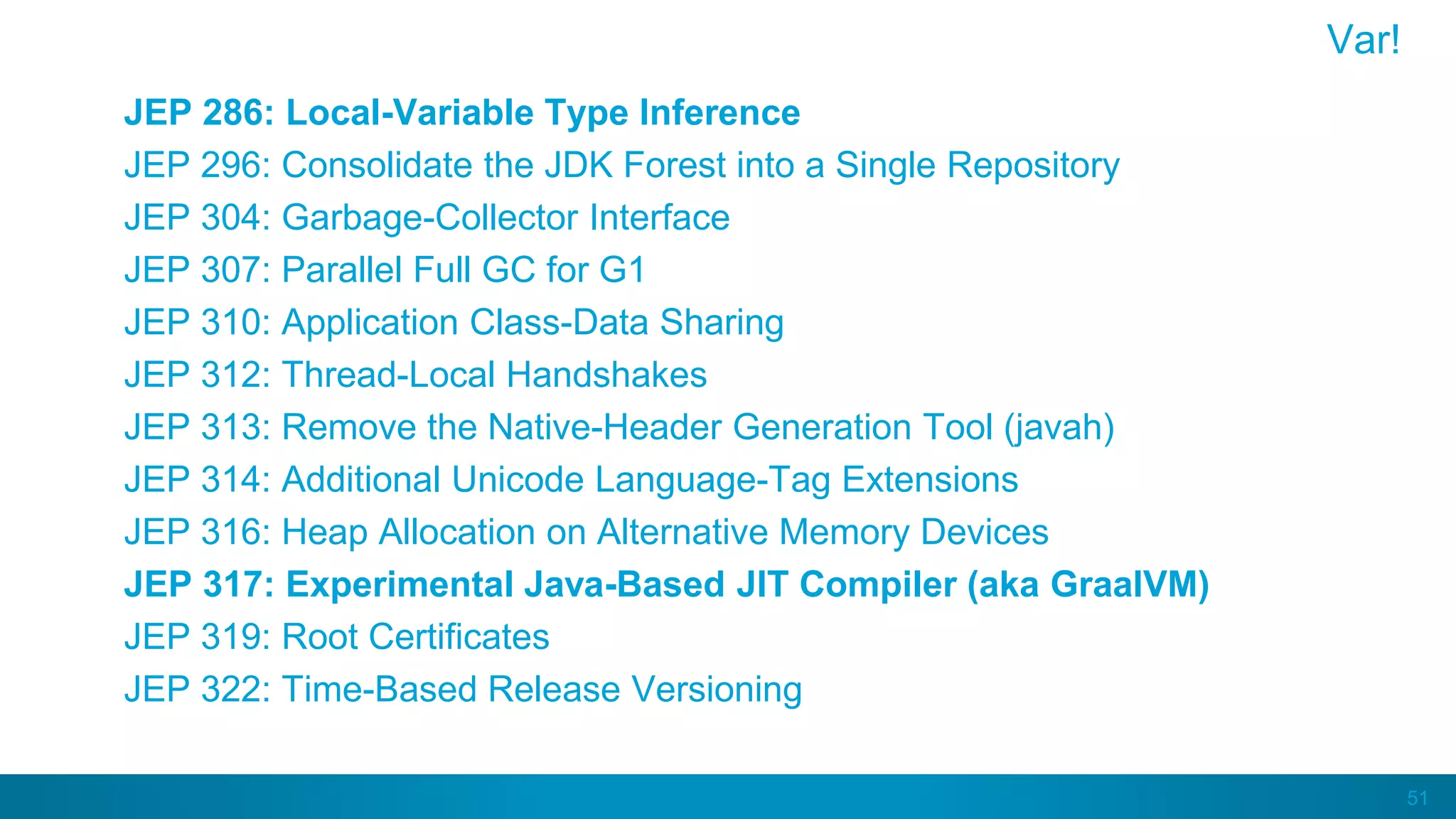 Var!

JEP 286: Local-Variable Type Inference
JEP 296: Consolidate the JDK Forest into a Single Repository
JEP 304: Garbage-Collector Interface
JEP 307: Parallel Full GC for G1
JEP 310: Application Class-Data Sharing
JEP 312: Thread-Local Handshakes
JEP 313: Remove the Native-Header Generation Tool (javah)
JEP 314: Additional Unicode Language-Tag Extensions
JEP 316: Heap Allocation on Alternative Memory Devices
JEP 317: Experimental Java-Based JIT Compiler (aka GraalVM)
JEP 319: Root Certificates
JEP 322: Time-Based Release Versioning

51